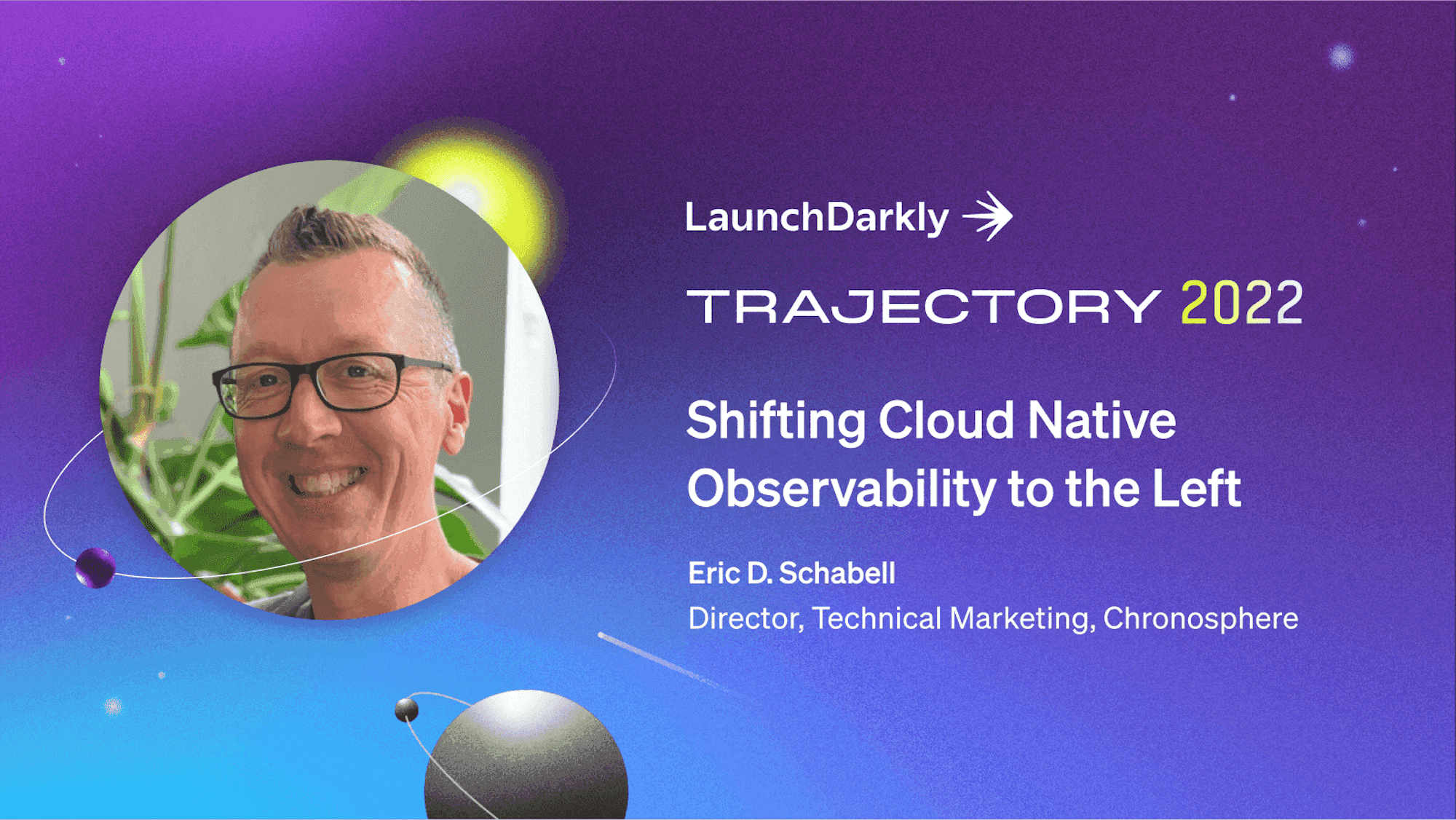 LaunchDarkly

TRAJECTORY 2022

Shifting Cloud Native Observability to the Left

Eric D. Schabell
Director, Technical Marketing, Chronosphere